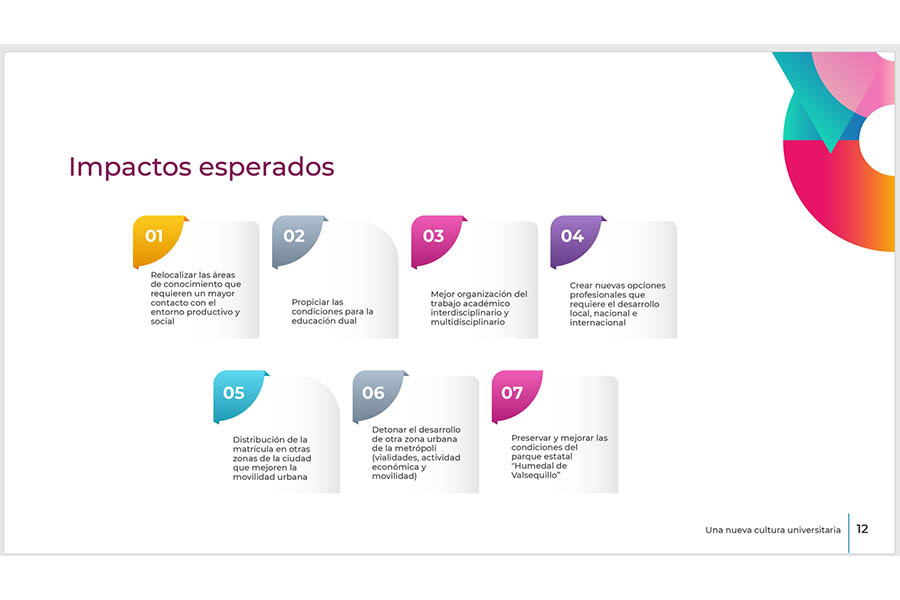 Impactos esperados

01

Relocalizar las áreas de conocimiento que requieren un mayor contacto con el entorno productivo y social

02

Propiciar las condiciones para la educación dual

03

Mejor organización del trabajo académico interdisciplinario y multidisciplinario

04

Crear nuevas opciones profesionales que requiere el desarrollo local, nacional e internacional

05

Distribución de la matrícula en otras zonas de la ciudad que mejoren la movilidad urbana

06

Detonar el desarrollo de otra zona urbana de la metrópoli (vialidades, actividad económica y movilidad)

07

Preservar y mejorar las condiciones del parque estatal "Humedal de Valsequillo"

Una nueva cultura universitaria

12